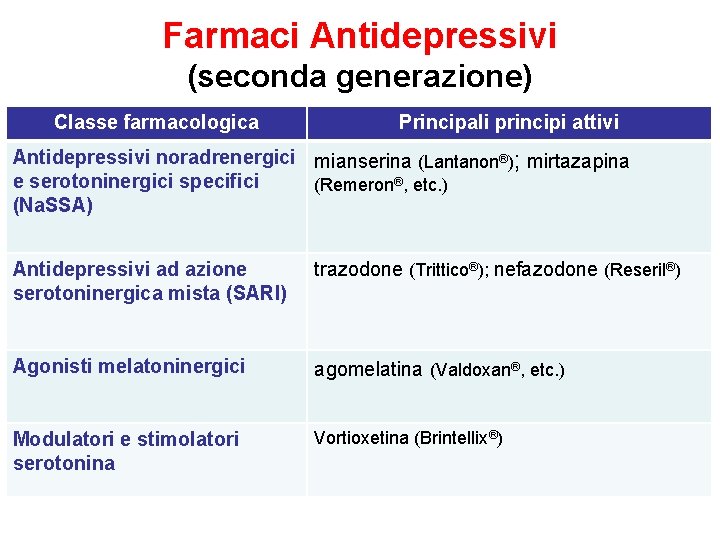 Farmaci Antidepressivi
(seconda generazione)

| Classe farmacologica | Principali principi attivi |
|---|---|
| Antidepressivi noradrenergici e serotoninergici specifici (NaSSA) | mianserina (Lantanon®); mirtazapina (Remeron®, etc.) |
| Antidepressivi ad azione serotoninergica mista (SARI) | trazodone (Trittico®); nefazodone (Reseril®) |
| Agonisti melatoninergici | agomelatina (Valdoxan®, etc.) |
| Modulatori e stimolatori serotonina | Vortioxetina (Brintellix®) |